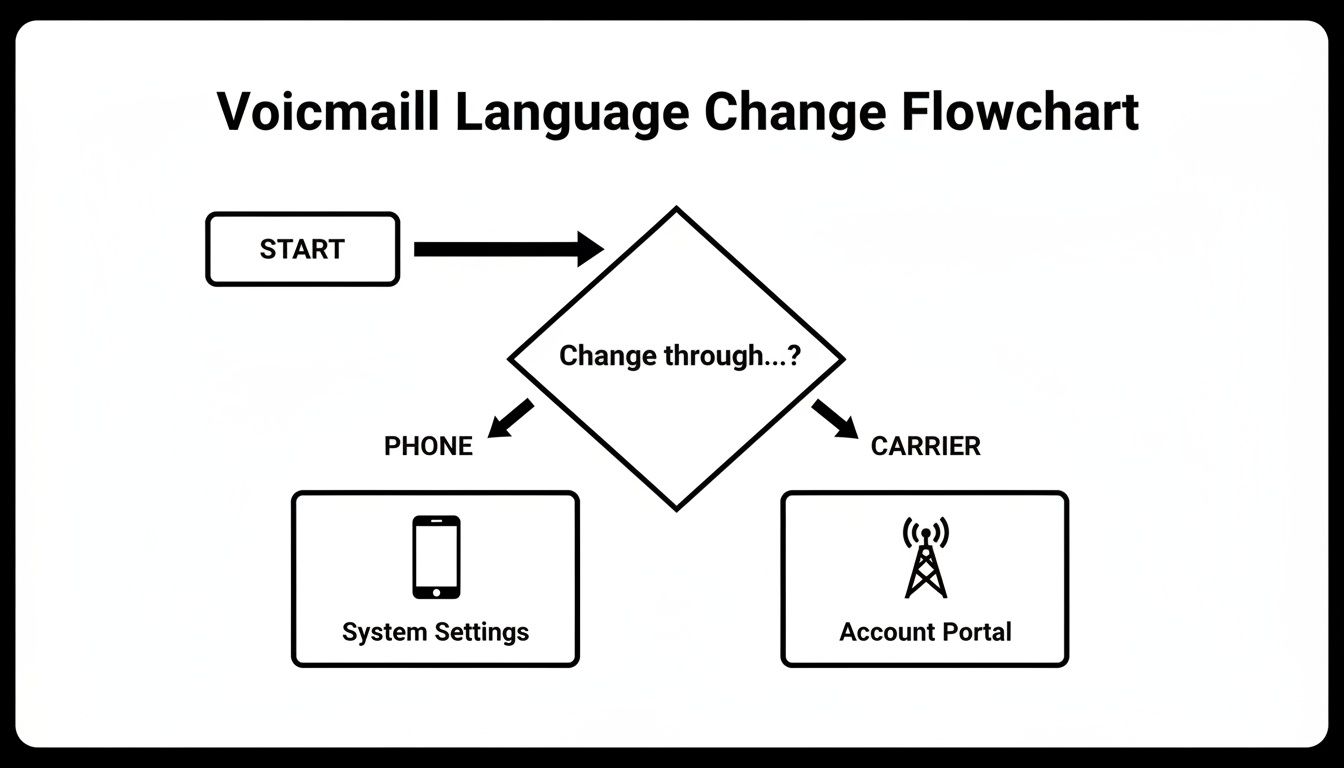 Voicmaill Language Change Flowchart

START

Change through...?

PHONE

CARRIER

System Settings

Account Portal